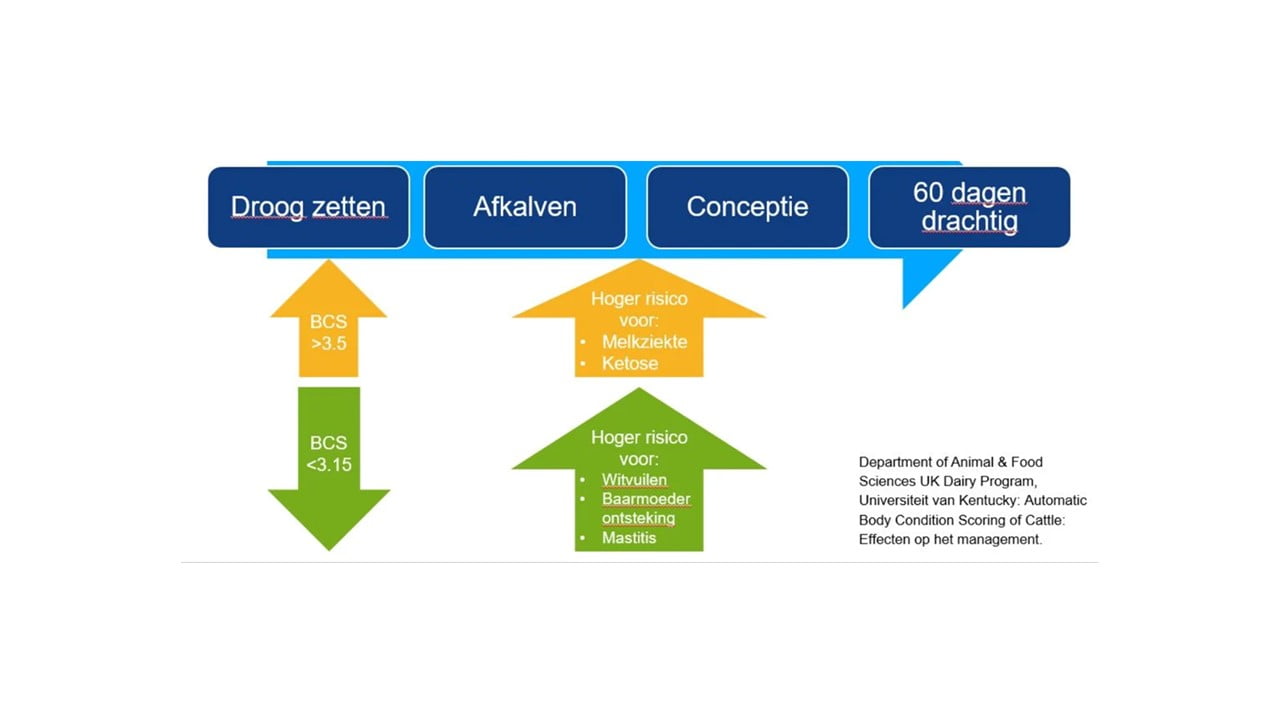 Droog zetten

Afkalven

Conceptie

60 dagen drachtig

BCS >3.5

BCS <3.15

Hoger risico voor:
• Melkziekte
• Ketose

Hoger risico voor:
• Witvuilen
• Baarmoeder ontsteking
• Mastitis

Department of Animal & Food Sciences UK Dairy Program, Universiteit van Kentucky: Automatic Body Condition Scoring of Cattle: Effecten op het management.